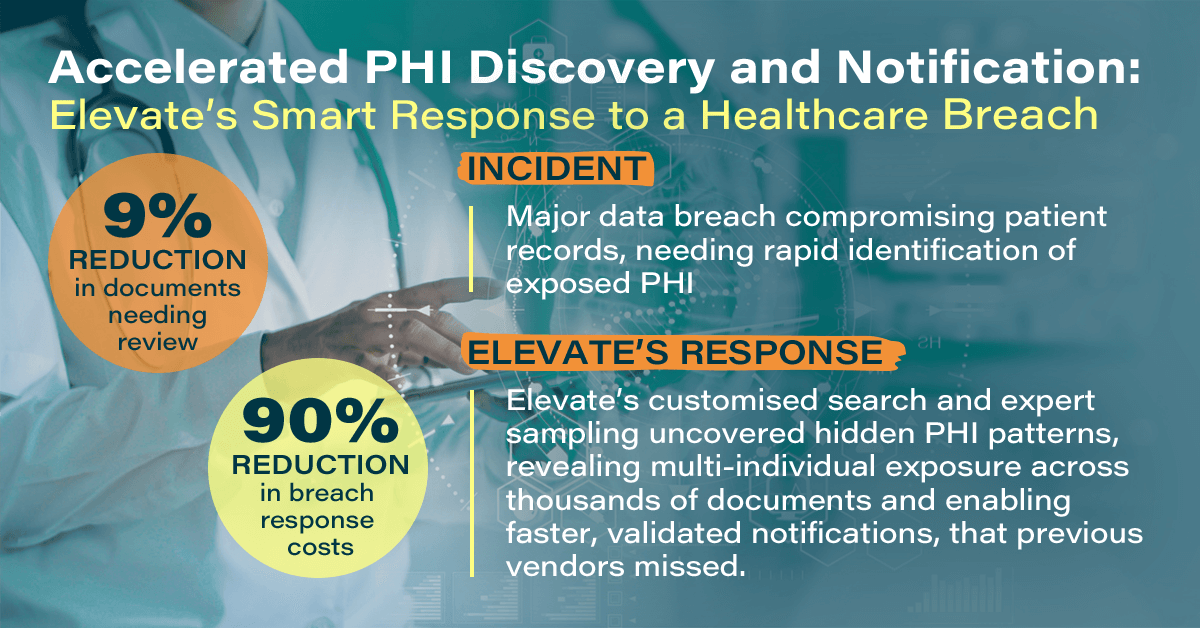 Accelerated PHI Discovery and Notification:
Elevate's Smart Response to a Healthcare Breach

9%
REDUCTION
in documents needing review

90%
REDUCTION
in breach response costs

INCIDENT

Major data breach compromising patient records, needing rapid identification of exposed PHI

ELEVATE'S RESPONSE

Elevate's customised search and expert sampling uncovered hidden PHI patterns, revealing multi-individual exposure across thousands of documents and enabling faster, validated notifications, that previous vendors missed.